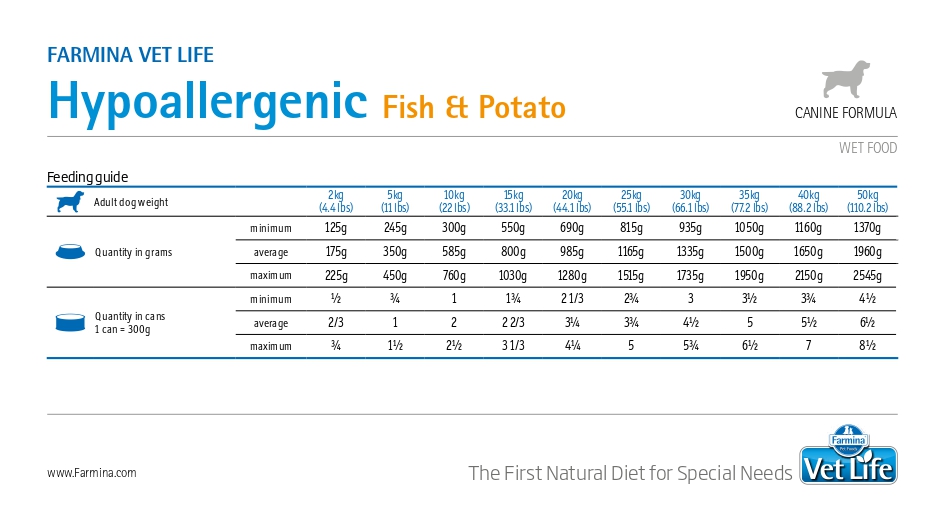 FARMINA VET LIFE
Hypoallergenic Fish & Potato

CANINE FORMULA

WET FOOD

Feeding guide

| Adult dog weight | | 2kg (4.4 lbs) | 5kg (11 lbs) | 10kg (22 lbs) | 15kg (33.1 lbs) | 20kg (44.1 lbs) | 25kg (55.1 lbs) | 30kg (66.1 lbs) | 35kg (77.2 lbs) | 40kg (88.2 lbs) | 50kg (110.2 lbs) |
|---|---|---|---|---|---|---|---|---|---|---|---|
| Quantity in grams | minimum | 125g | 245g | 300g | 550g | 690g | 815g | 935g | 1050g | 1160g | 1370g |
| | average | 175g | 350g | 585g | 800g | 985g | 1165g | 1335g | 1500g | 1650g | 1960g |
| | maximum | 225g | 450g | 760g | 1030g | 1280g | 1515g | 1735g | 1950g | 2150g | 2545g |
| Quantity in cans 1 can = 300g | minimum | ½ | ¾ | 1 | 1¾ | 2 1/3 | 2¾ | 3 | 3½ | 3¾ | 4½ |
| | average | 2/3 | 1 | 2 | 2 2/3 | 3¼ | 3¾ | 4½ | 5 | 5½ | 6½ |
| | maximum | ¾ | 1½ | 2½ | 3 1/3 | 4¼ | 5 | 5¾ | 6½ | 7 | 8½ |

www.Farmina.com

The First Natural Diet for Special Needs

Farmina Pet Foods Vet Life